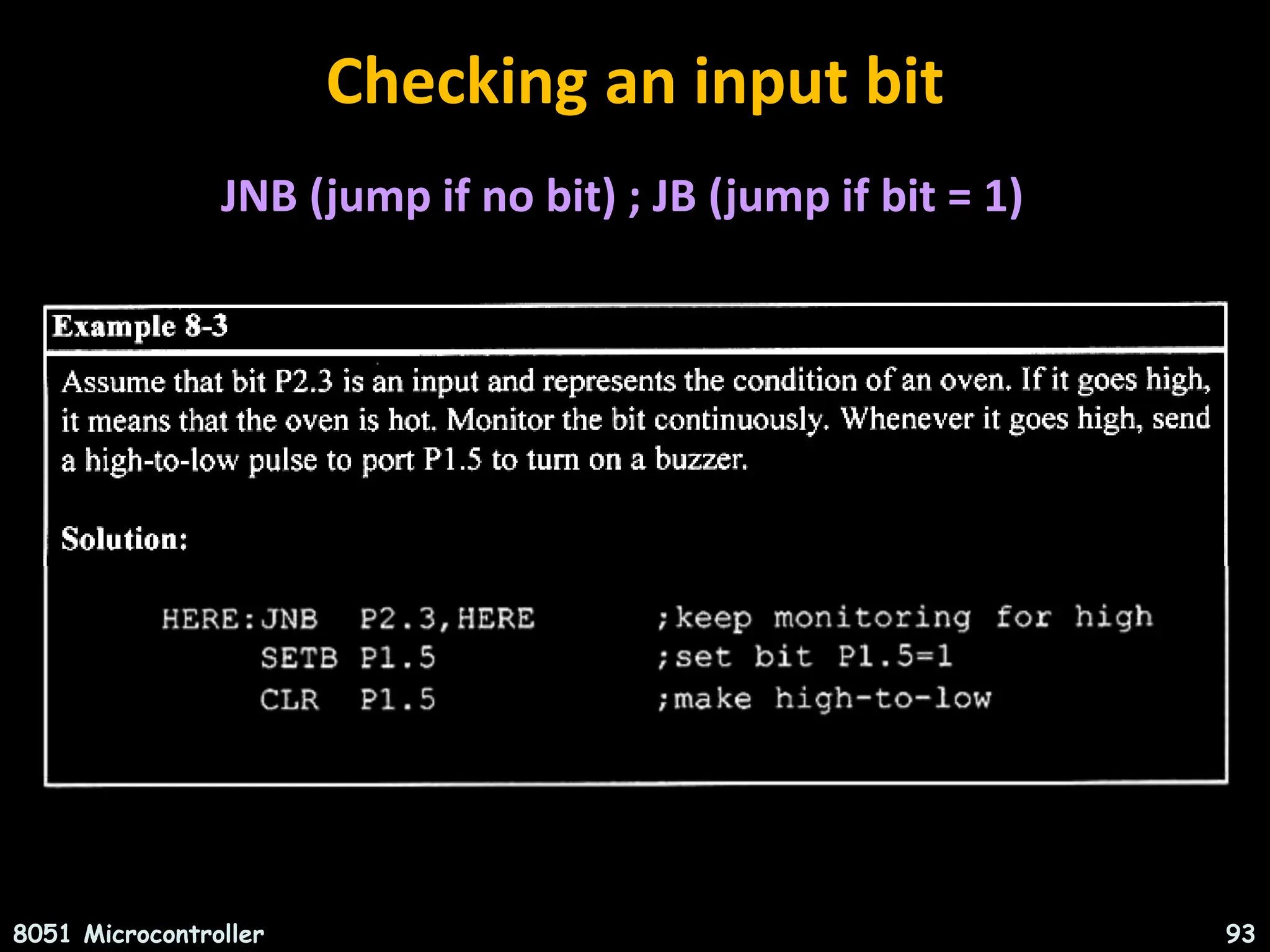 Checking an input bit

JNB (jump if no bit) ; JB (jump if bit = 1)

Example 8-3

Assume that bit P2.3 is an input and represents the condition of an oven. If it goes high, it means that the oven is hot. Monitor the bit continuously. Whenever it goes high, send a high-to-low pulse to port P1.5 to turn on a buzzer.

Solution:

HERE:JNB P2.3,HERE ;keep monitoring for high
SETB P1.5 ;set bit P1.5=1
CLR P1.5 ;make high-to-low

8051 Microcontroller

93